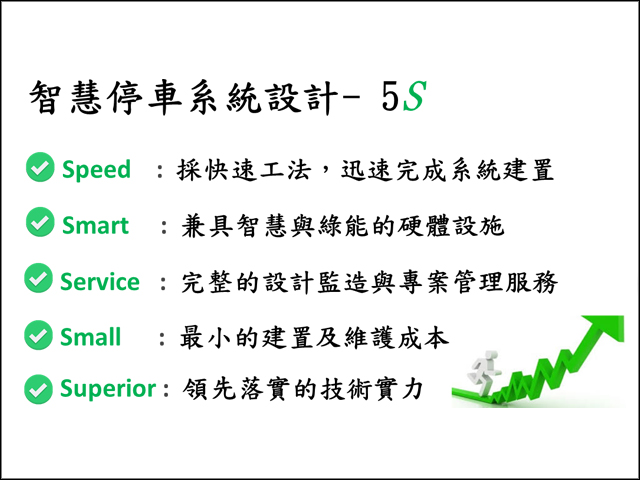 智慧停車系統設計- 5S

Speed ：採快速工法，迅速完成系統建置

Smart ：兼具智慧與綠能的硬體設施

Service ：完整的設計監造與專案管理服務

Small ：最小的建置及維護成本

Superior：領先落實的技術實力